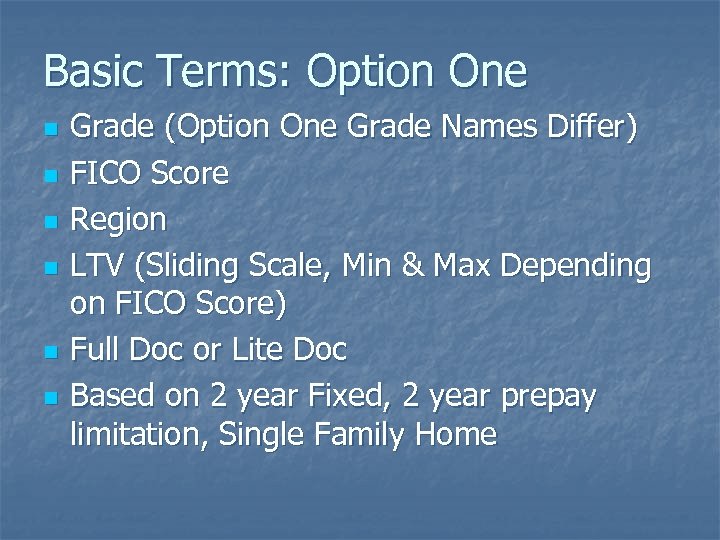 Basic Terms: Option One

- Grade (Option One Grade Names Differ)
- FICO Score
- Region
- LTV (Sliding Scale, Min & Max Depending on FICO Score)
- Full Doc or Lite Doc
- Based on 2 year Fixed, 2 year prepay limitation, Single Family Home